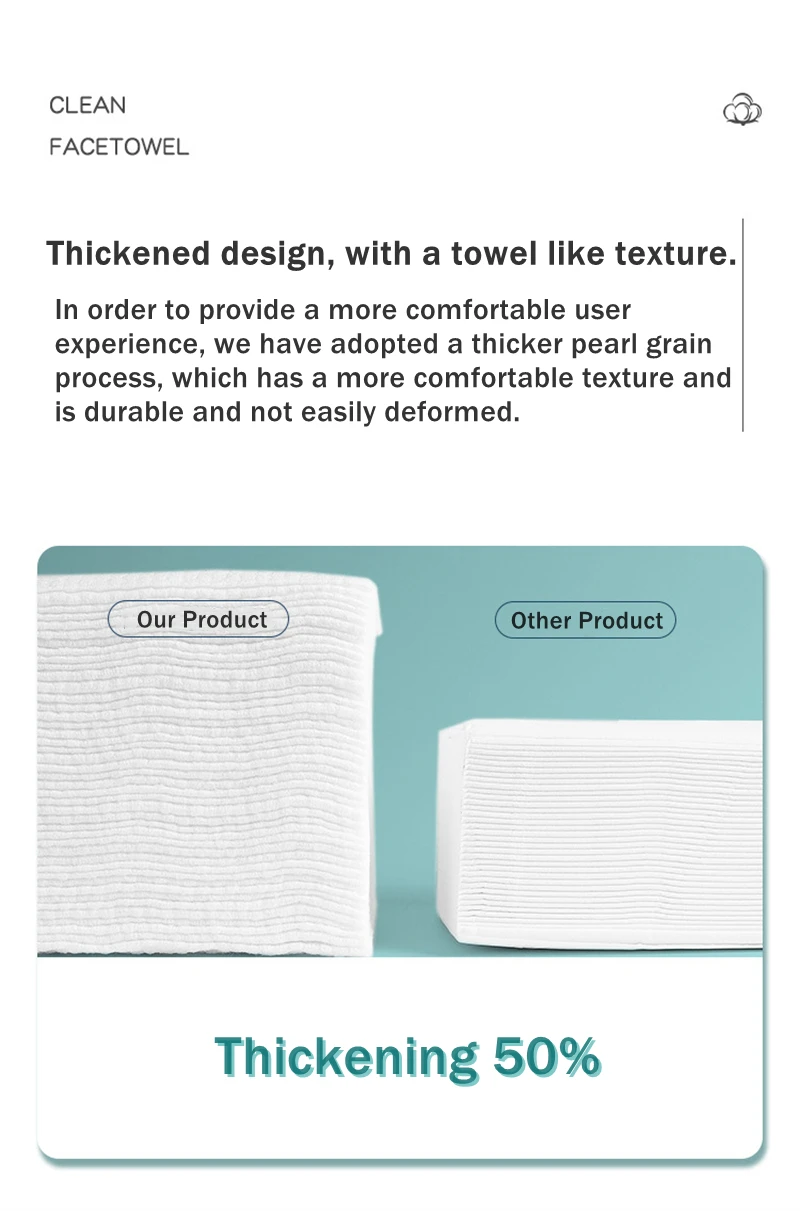 CLEAN
FACETOWEL

Thickened design, with a towel like texture.

In order to provide a more comfortable user experience, we have adopted a thicker pearl grain process, which has a more comfortable texture and is durable and not easily deformed.

Our Product

Other Product

Thickening 50%